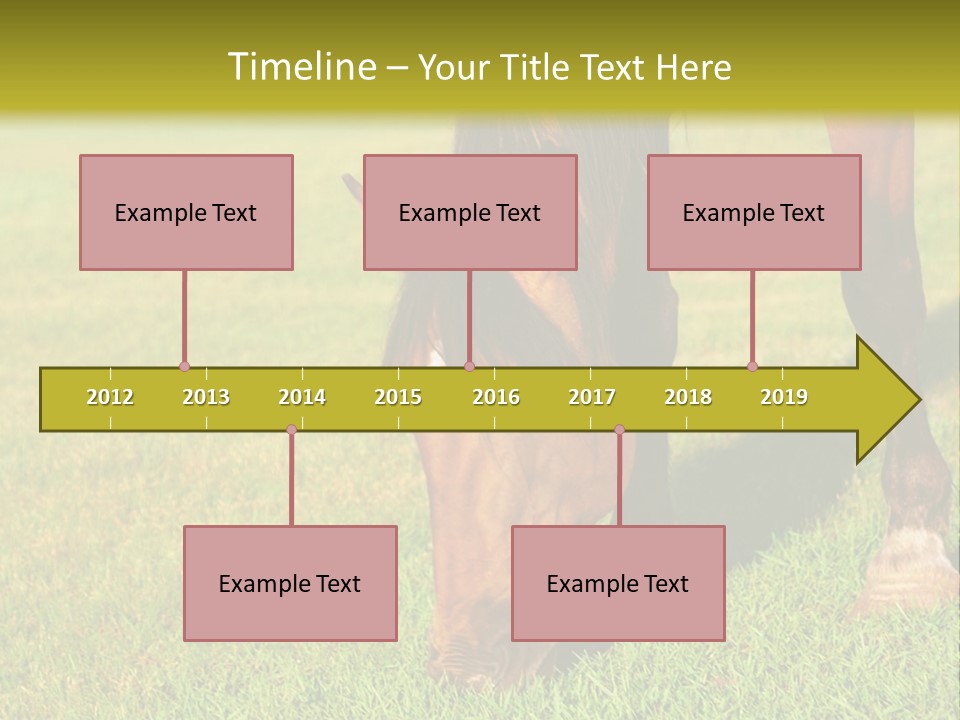 Timeline – Your Title Text Here

Example Text

Example Text

Example Text

2012 2013 2014 2015 2016 2017 2018 2019

Example Text

Example Text